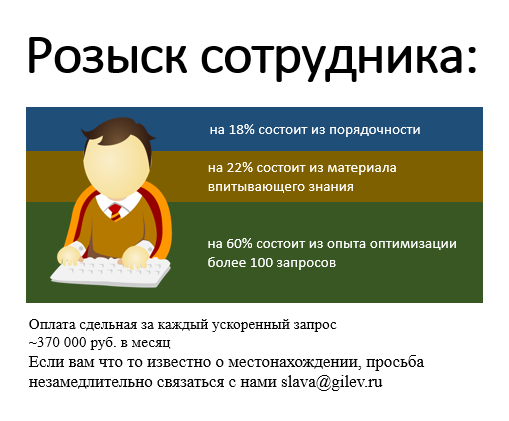 Розыск сотрудника:

на 18% состоит из порядочности

на 22% состоит из материала впитывающего знания

на 60% состоит из опыта оптимизации более 100 запросов

Оплата сдельная за каждый ускоренный запрос
~370 000 руб. в месяц

Если вам что то известно о местонахождении, просьба незамедлительно связаться с нами slava@gilev.ru